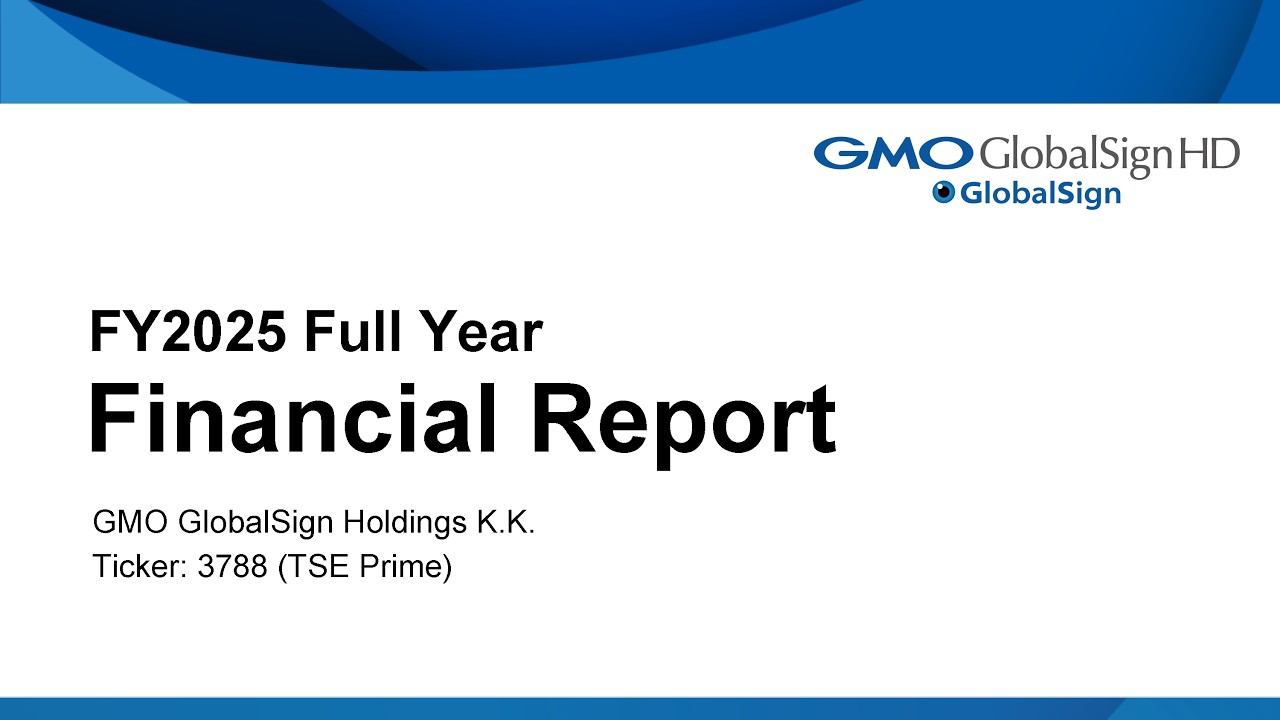 GMO GlobalSign HD
GlobalSign

FY2025 Full Year
Financial Report

GMO GlobalSign Holdings K.K.
Ticker: 3788 (TSE Prime)